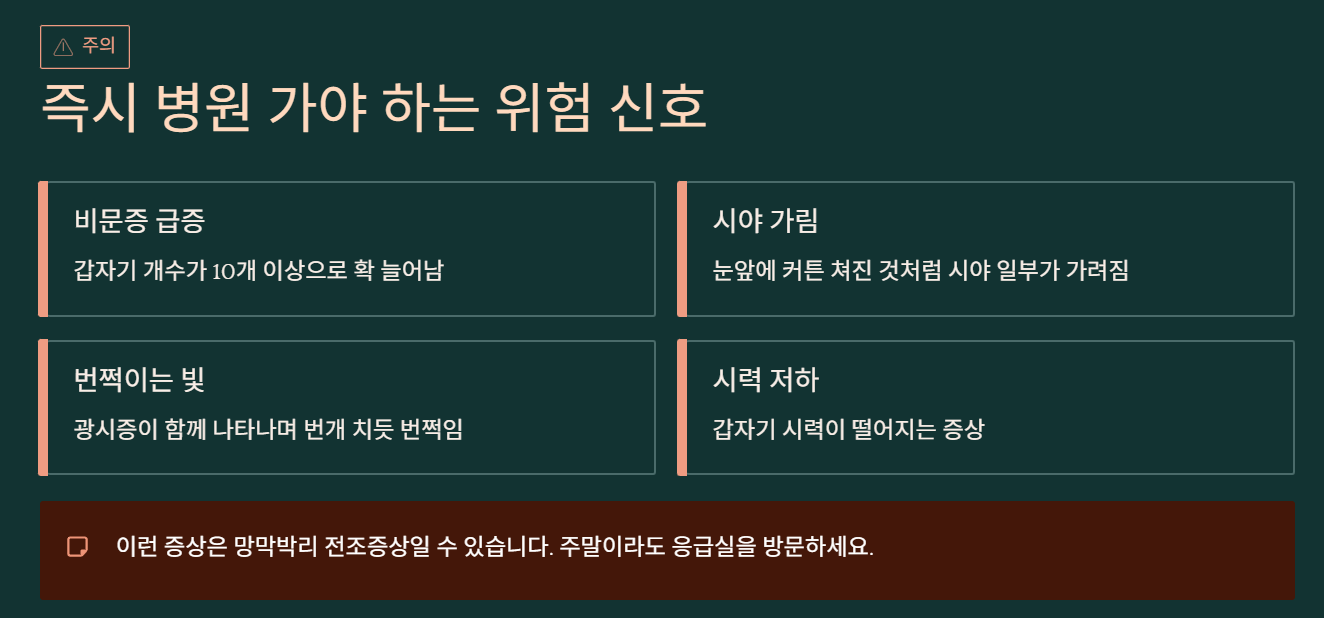 주의

즉시 병원 가야 하는 위험 신호

비문증 급증

갑자기 개수가 10개 이상으로 확 늘어남

시야 가림

눈앞에 커튼 쳐진 것처럼 시야 일부가 가려짐

번쩍이는 빛

광시증이 함께 나타나며 번개 치듯 번쩍임

시력 저하

갑자기 시력이 떨어지는 증상

이런 증상은 망막박리 전조증상일 수 있습니다. 주말이라도 응급실을 방문하세요.